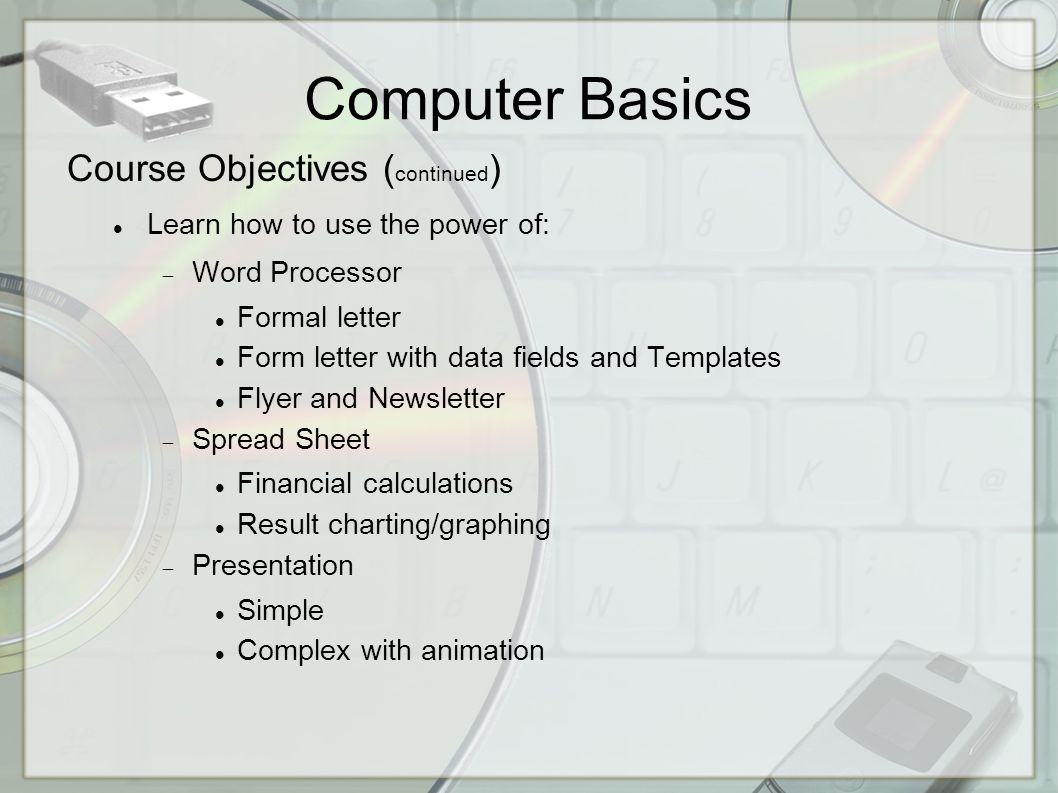 Computer Basics

Course Objectives (continued)

- Learn how to use the power of:
  - Word Processor
    - Formal letter
    - Form letter with data fields and Templates
    - Flyer and Newsletter
  - Spread Sheet
    - Financial calculations
    - Result charting/graphing
  - Presentation
    - Simple
    - Complex with animation